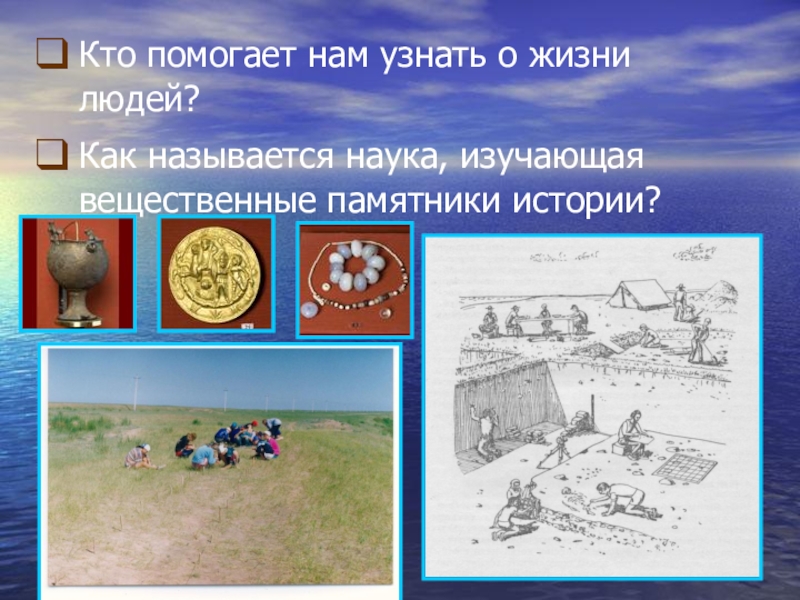 Кто помогает нам узнать о жизни людей?

Как называется наука, изучающая вещественные памятники истории?